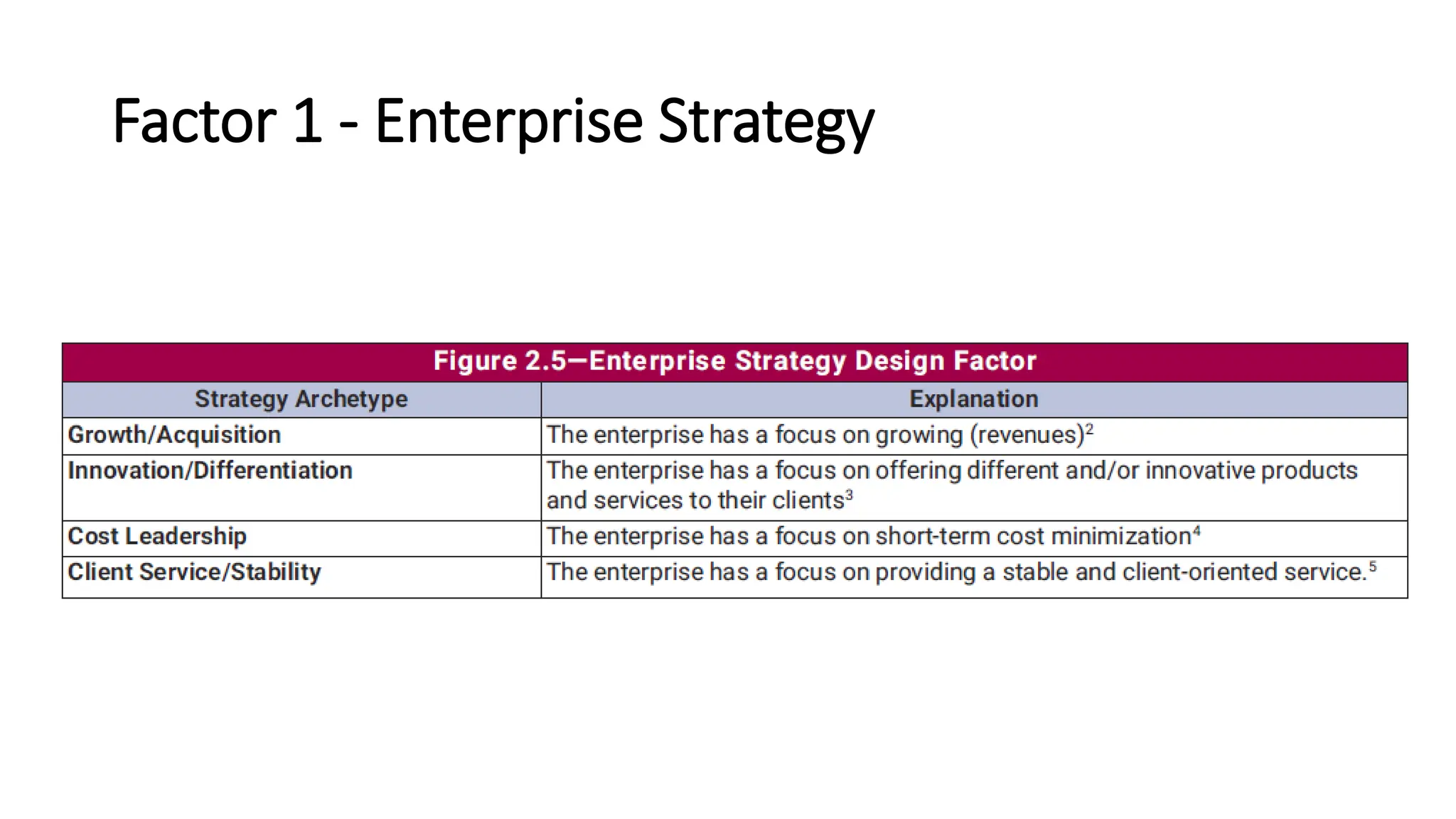 Factor 1 - Enterprise Strategy

Figure 2.5—Enterprise Strategy Design Factor

| Strategy Archetype | Explanation |
|---|---|
| Growth/Acquisition | The enterprise has a focus on growing (revenues)$^2$ |
| Innovation/Differentiation | The enterprise has a focus on offering different and/or innovative products and services to their clients$^3$ |
| Cost Leadership | The enterprise has a focus on short-term cost minimization$^4$ |
| Client Service/Stability | The enterprise has a focus on providing a stable and client-oriented service.$^5$ |